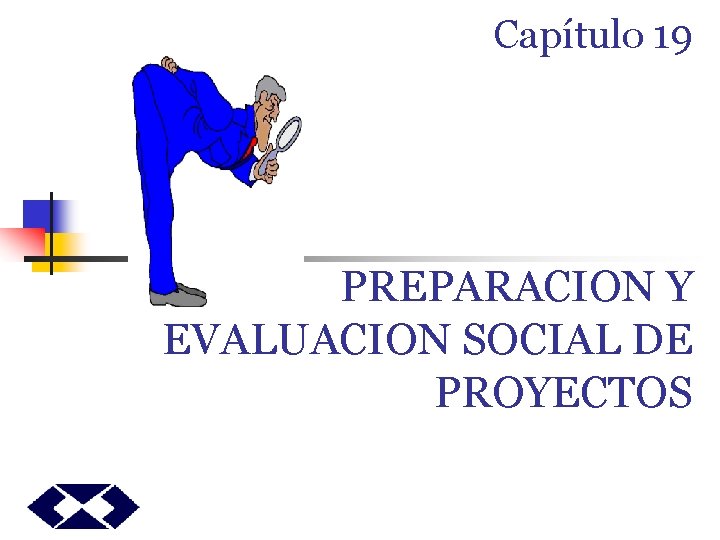 Capítulo 19

PREPARACION Y EVALUACION SOCIAL DE PROYECTOS